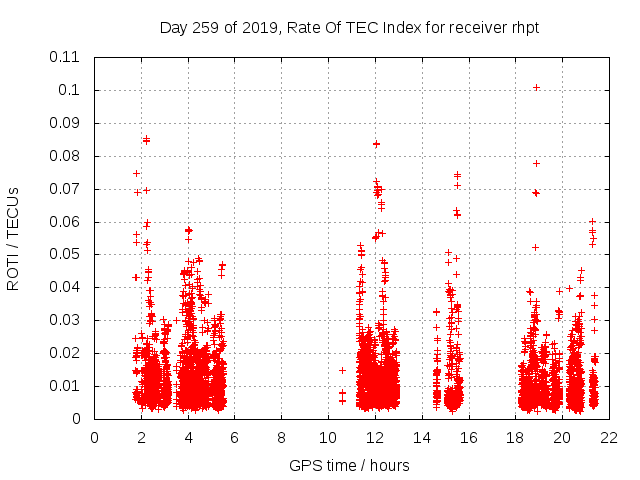 Day 259 of 2019, Rate Of TEC Index for receiver rhpt

ROTI / TECUs

0.11
0.1
0.09
0.08
0.07
0.06
0.05
0.04
0.03
0.02
0.01
0

0 2 4 6 8 10 12 14 16 18 20 22

GPS time / hours